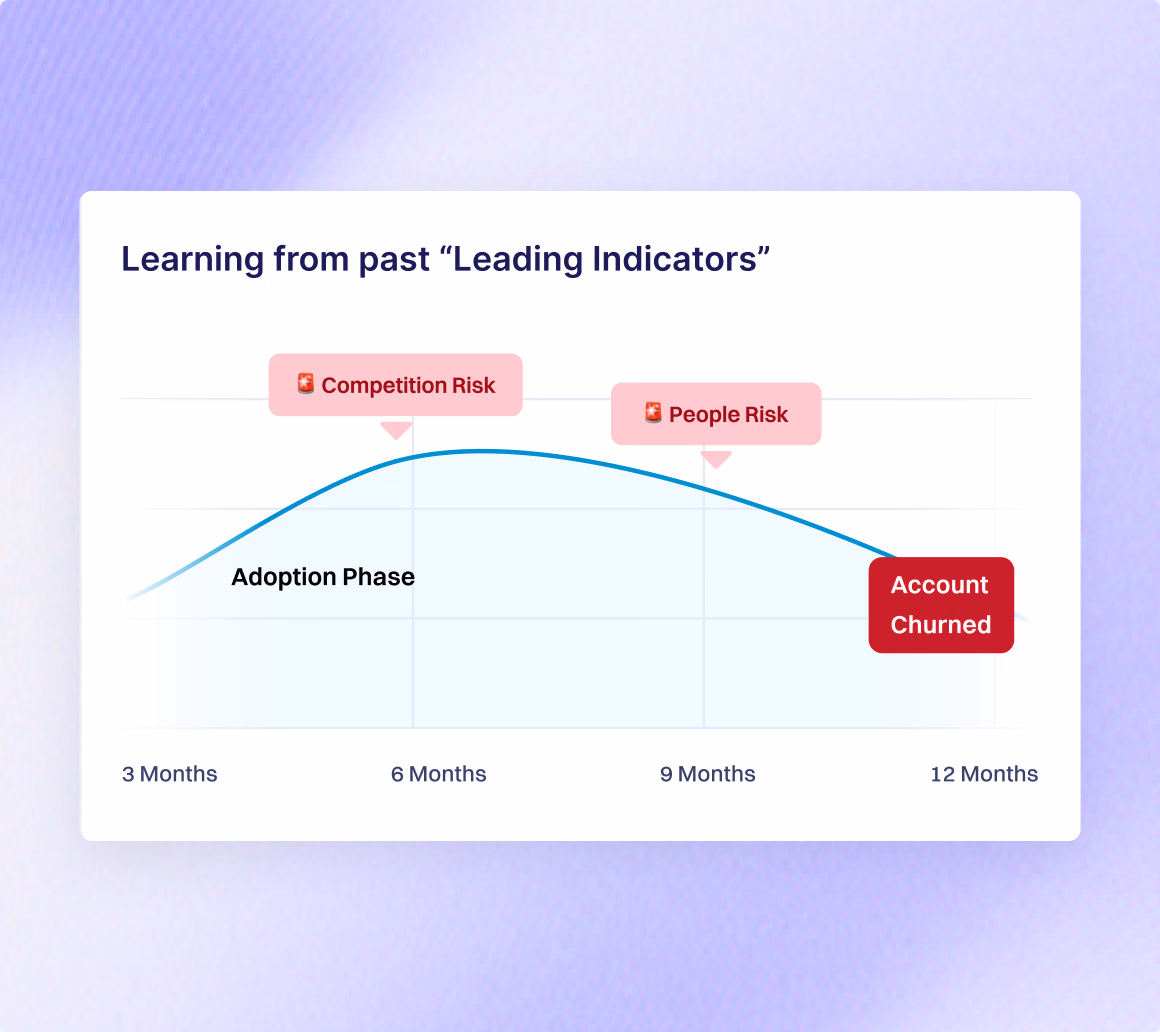 Learning from past “Leading Indicators”

🚨 Competition Risk

🚨 People Risk

Adoption Phase

Account Churned

3 Months

6 Months

9 Months

12 Months